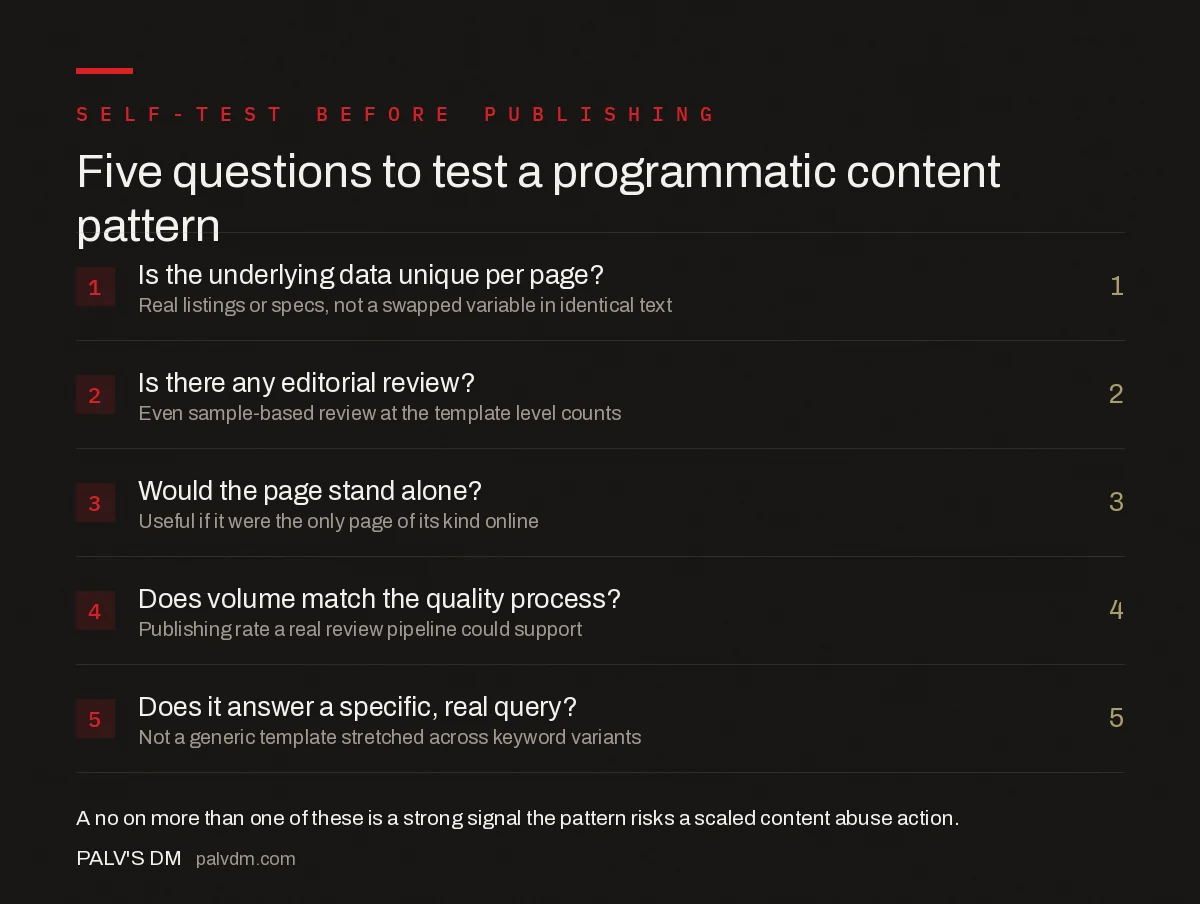 SELF-TEST BEFORE PUBLISHING

Five questions to test a programmatic content pattern

1 Is the underlying data unique per page?
Real listings or specs, not a swapped variable in identical text
1

2 Is there any editorial review?
Even sample-based review at the template level counts
2

3 Would the page stand alone?
Useful if it were the only page of its kind online
3

4 Does volume match the quality process?
Publishing rate a real review pipeline could support
4

5 Does it answer a specific, real query?
Not a generic template stretched across keyword variants
5

A no on more than one of these is a strong signal the pattern risks a scaled content abuse action.

PALV'S DM palvdm.com